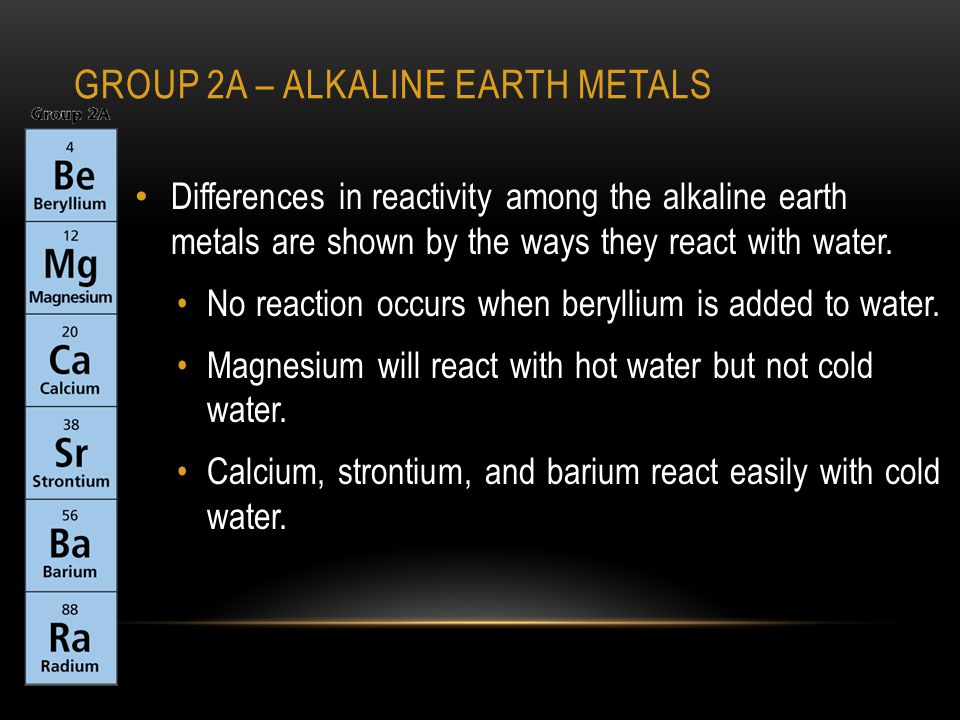 GROUP 2A – ALKALINE EARTH METALS

Group 2A

4
Be
Beryllium

12
Mg
Magnesium

20
Ca
Calcium

38
Sr
Strontium

56
Ba
Barium

88
Ra
Radium

• Differences in reactivity among the alkaline earth metals are shown by the ways they react with water.
• No reaction occurs when beryllium is added to water.
• Magnesium will react with hot water but not cold water.
• Calcium, strontium, and barium react easily with cold water.